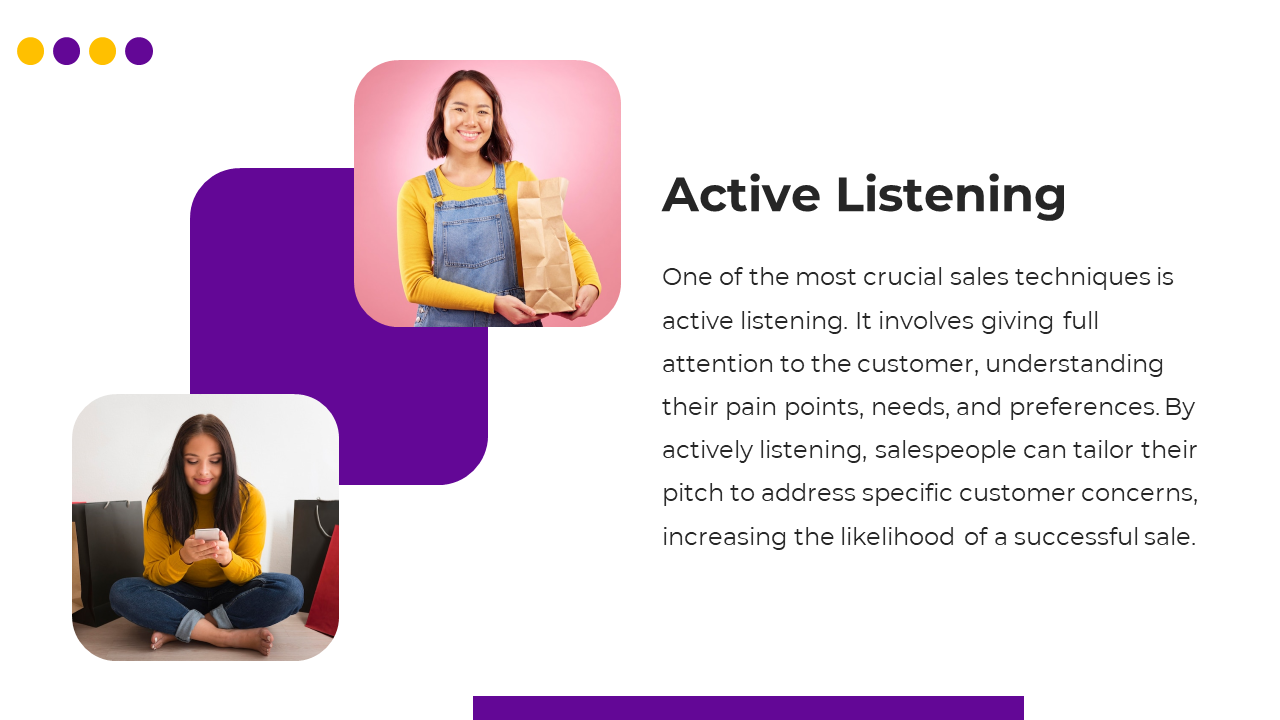 Active Listening

One of the most crucial sales techniques is active listening. It involves giving full attention to the customer, understanding their pain points, needs, and preferences. By actively listening, salespeople can tailor their pitch to address specific customer concerns, increasing the likelihood of a successful sale.